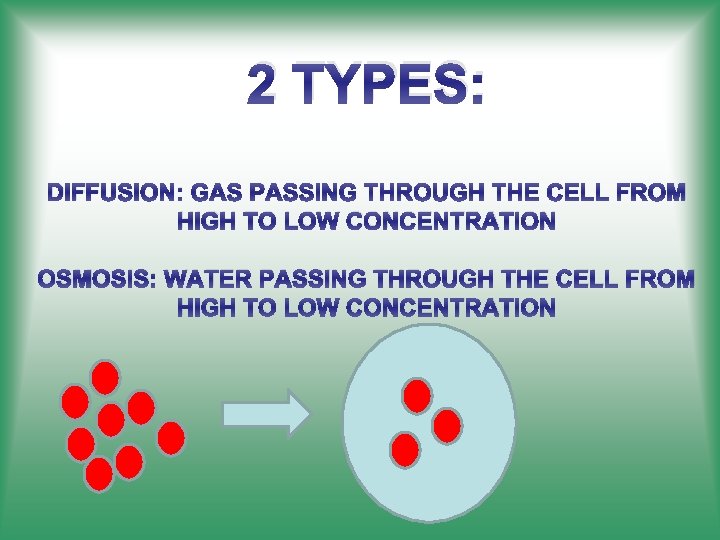 2 TYPES:

DIFFUSION: GAS PASSING THROUGH THE CELL FROM HIGH TO LOW CONCENTRATION

OSMOSIS: WATER PASSING THROUGH THE CELL FROM HIGH TO LOW CONCENTRATION